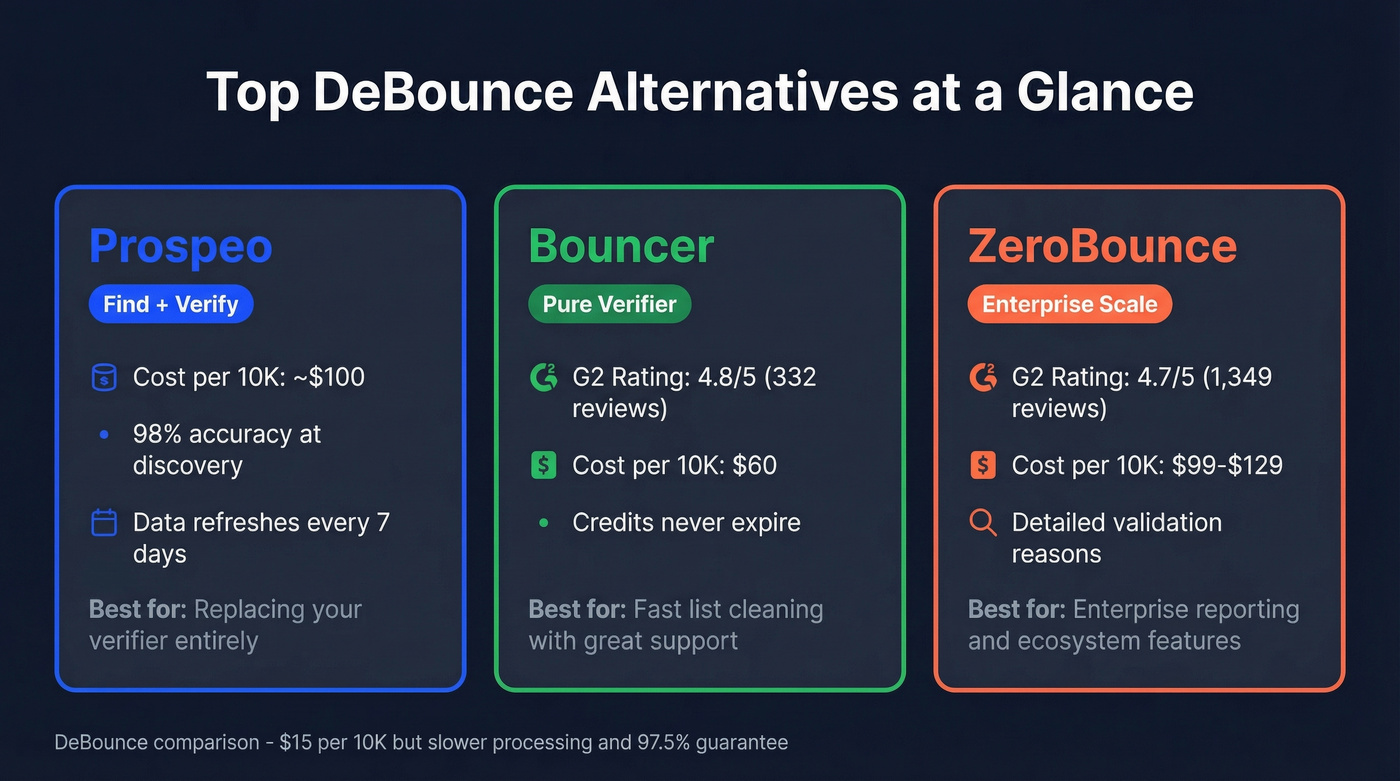 Top DeBounce Alternatives at a Glance

Prospeo

Find + Verify

Cost per 10K: ~$100

98% accuracy at discovery

Data refreshes every 7 days

Best for: Replacing your verifier entirely

Bouncer

Pure Verifier

G2 Rating: 4.8/5 (332 reviews)

Cost per 10K: $60

Credits never expire

Best for: Fast list cleaning with great support

ZeroBounce

Enterprise Scale

G2 Rating: 4.7/5 (1,349 reviews)

Cost per 10K: $99-$129

Detailed validation reasons

Best for: Enterprise reporting and ecosystem features

DeBounce comparison - $15 per 10K but slower processing and 97.5% guarantee